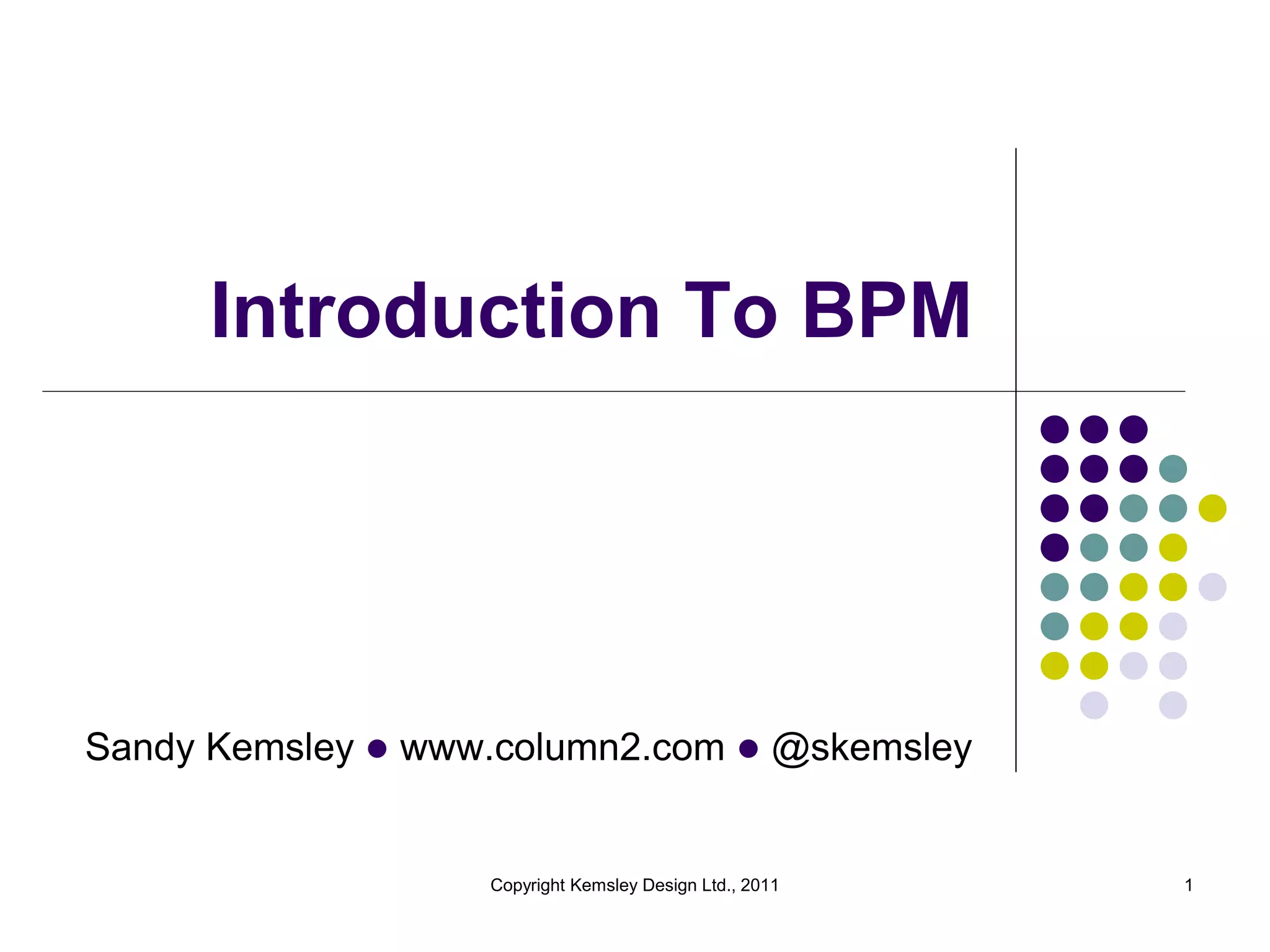 Introduction To BPM

Sandy Kemsley ● www.column2.com ● @skemsley

Copyright Kemsley Design Ltd., 2011

1